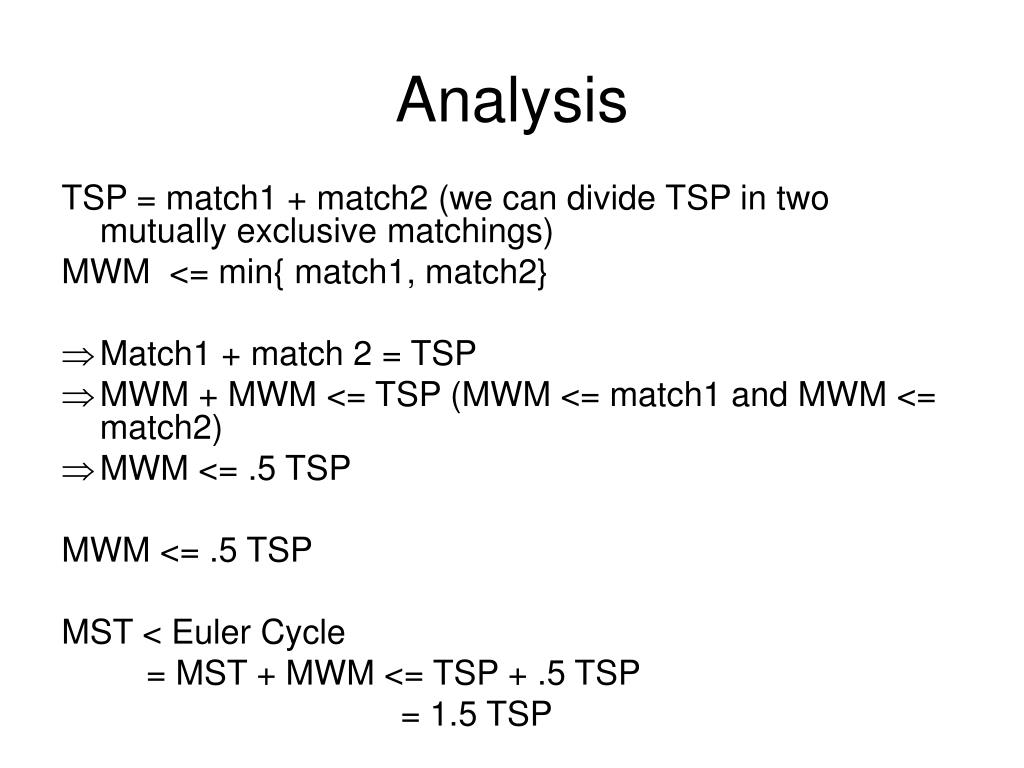 Analysis

TSP = match1 + match2 (we can divide TSP in two mutually exclusive matchings)
MWM <= min{ match1, match2}

$\Rightarrow$ Match1 + match 2 = TSP
$\Rightarrow$ MWM + MWM <= TSP (MWM <= match1 and MWM <= match2)
$\Rightarrow$ MWM <= .5 TSP

MWM <= .5 TSP

MST < Euler Cycle
= MST + MWM <= TSP + .5 TSP
= 1.5 TSP